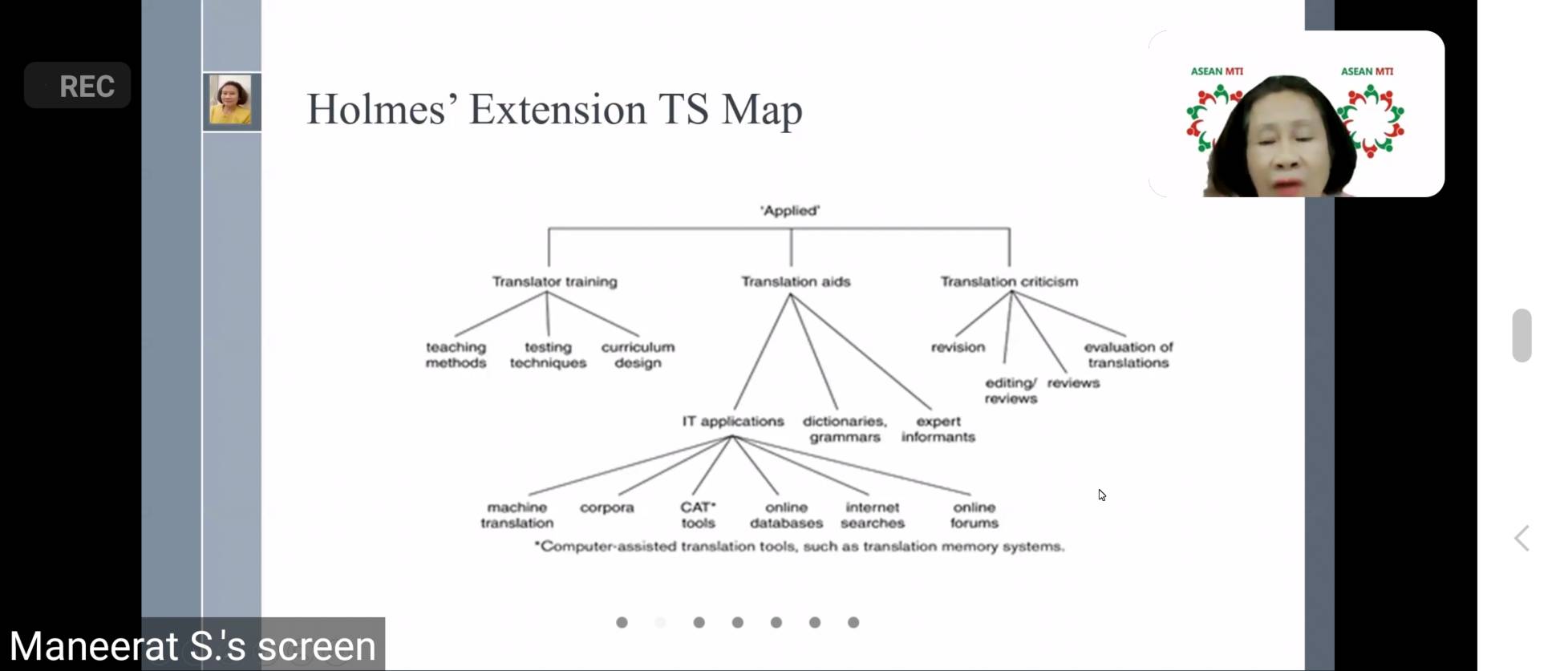 REC

Holmes' Extension TS Map

ASEAN MTI

ASEAN MTI

'Applied'

Translator training

Translation aids

Translation criticism

teaching methods

testing techniques

curriculum design

revision

editing/ reviews

reviews

evaluation of translations

IT applications

dictionaries, grammars

expert informants

machine translation

corpora

CAT* tools

online databases

internet searches

online forums

*Computer-assisted translation tools, such as translation memory systems.

Maneerat S.'s screen